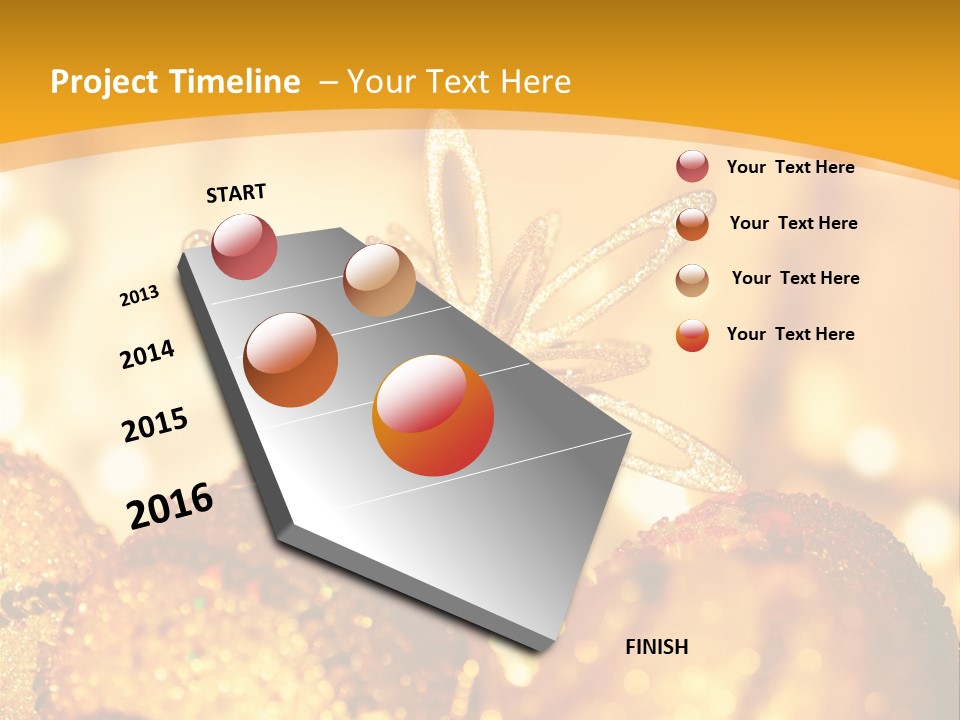 Project Timeline – Your Text Here

START

2013

2014

2015

2016

FINISH

Your Text Here

Your Text Here

Your Text Here

Your Text Here